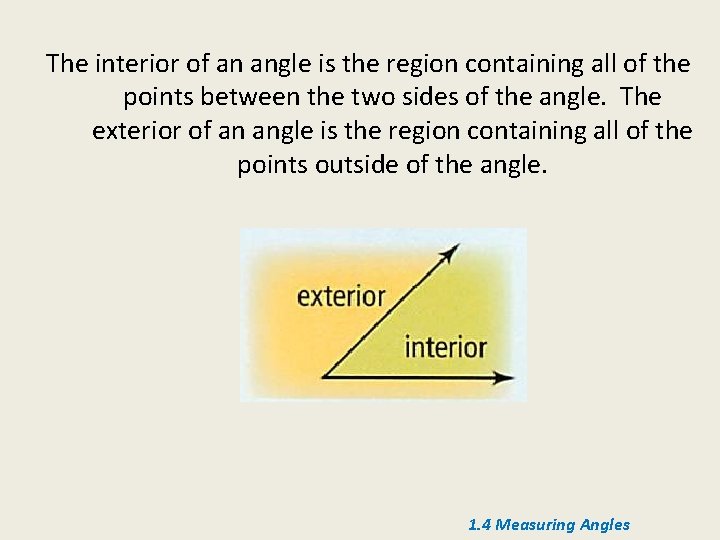 The interior of an angle is the region containing all of the points between the two sides of the angle. The exterior of an angle is the region containing all of the points outside of the angle.

exterior

interior

1.4 Measuring Angles